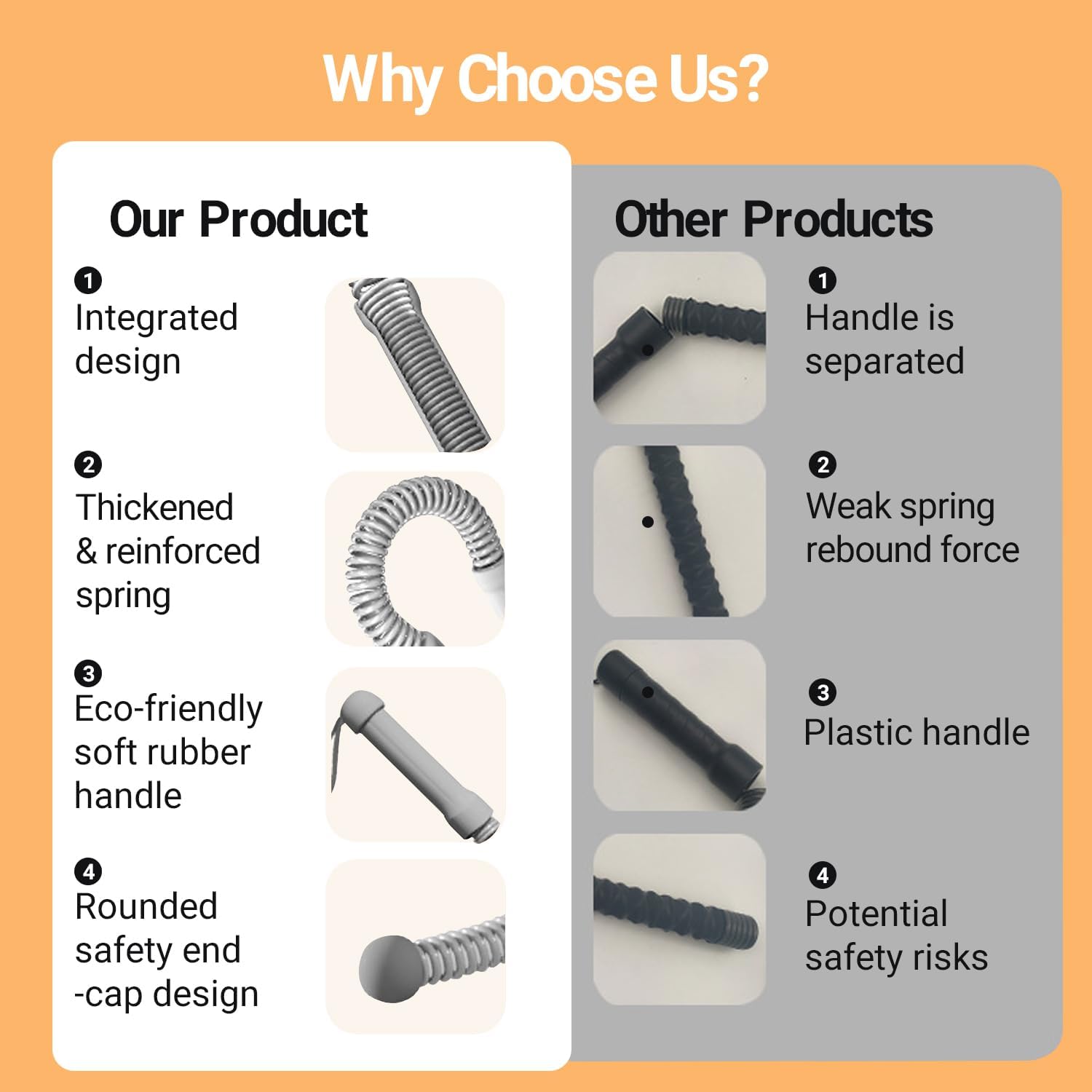 Why Choose Us?

Our Product

1
Integrated design

2
Thickened & reinforced spring

3
Eco-friendly soft rubber handle

4
Rounded safety end -cap design

Other Products

1
Handle is separated

2
Weak spring rebound force

3
Plastic handle

4
Potential safety risks